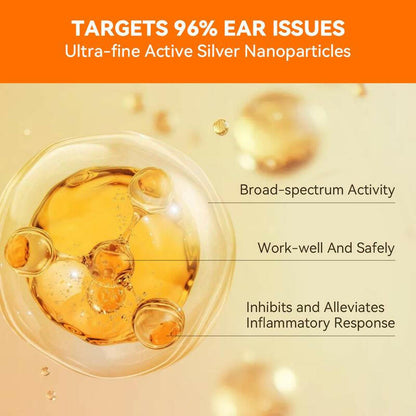 TARGETS 96% EAR ISSUES
Ultra-fine Active Silver Nanoparticles

Broad-spectrum Activity

Work-well And Safely

Inhibits and Alleviates Inflammatory Response